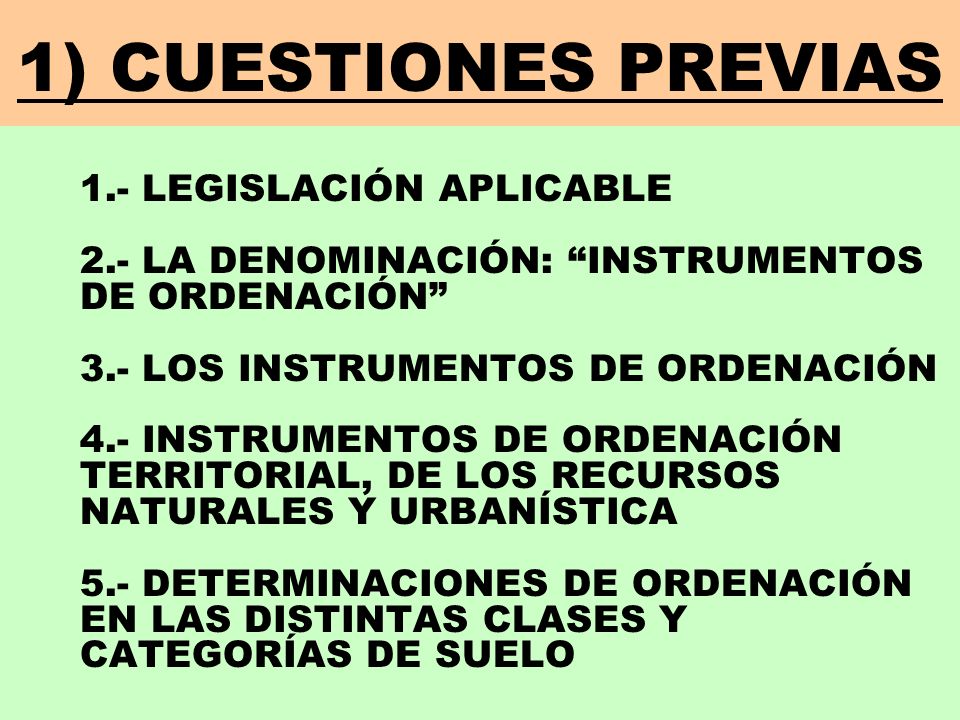 1) CUESTIONES PREVIAS

1.- LEGISLACIÓN APLICABLE

2.- LA DENOMINACIÓN: “INSTRUMENTOS DE ORDENACIÓN”

3.- LOS INSTRUMENTOS DE ORDENACIÓN

4.- INSTRUMENTOS DE ORDENACIÓN TERRITORIAL, DE LOS RECURSOS NATURALES Y URBANÍSTICA

5.- DETERMINACIONES DE ORDENACIÓN EN LAS DISTINTAS CLASES Y CATEGORÍAS DE SUELO